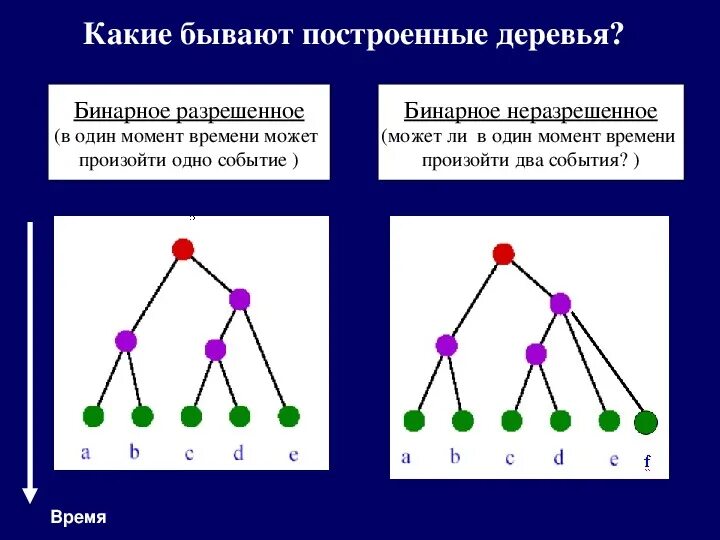 Какие бывают построенные деревья?

Бинарное разрешенное
(в один момент времени может произойти одно событие )

Бинарное неразрешенное
(может ли в один момент времени произойти два события? )

a b c d e

a b c d e f

Время